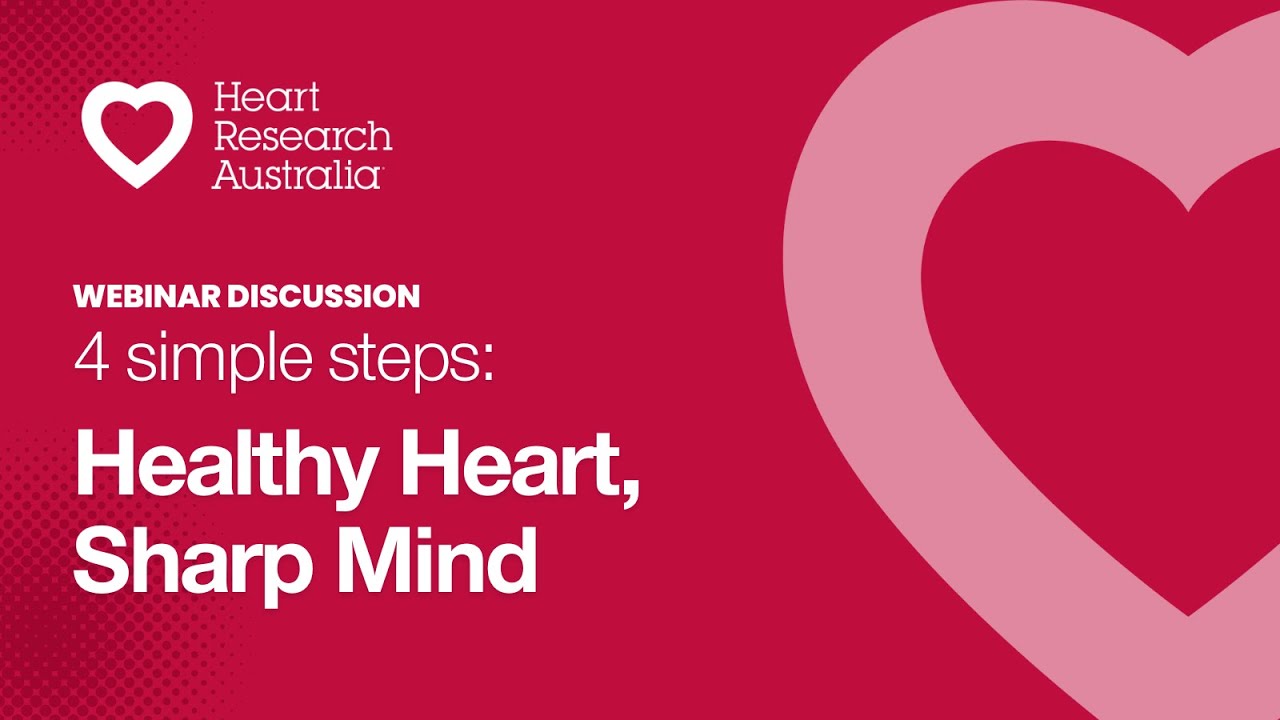 Heart Research Australia

WEBINAR DISCUSSION
4 simple steps:

Healthy Heart, Sharp Mind